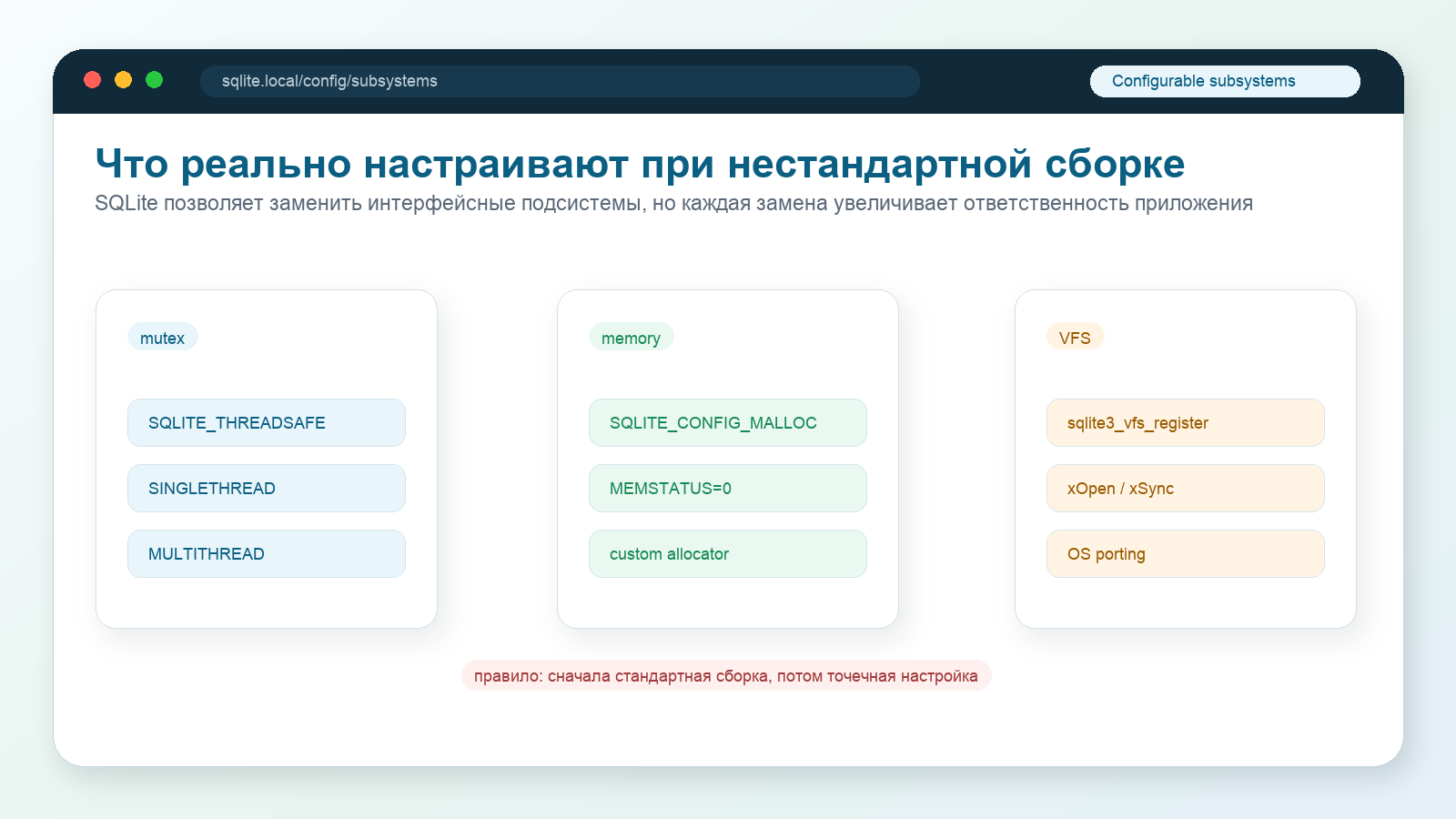 sqlite.local/config/subsystems

Configurable subsystems

Что реально настраивают при нестандартной сборке

SQLite позволяет заменить интерфейсные подсистемы, но каждая замена увеличивает ответственность приложения

mutex

SQLITE_THREADSAFE

SINGLETHREAD

MULTITHREAD

memory

SQLITE_CONFIG_MALLOC

MEMSTATUS=0

custom allocator

VFS

sqlite3_vfs_register

xOpen / xSync

OS porting

правило: сначала стандартная сборка, потом точечная настройка